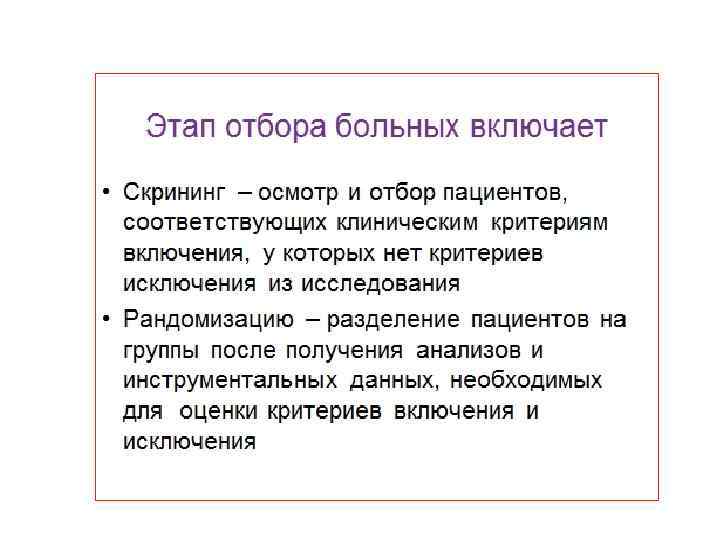 Этап отбора больных включает

• Скрининг – осмотр и отбор пациентов, соответствующих клиническим критериям включения, у которых нет критериев исключения из исследования

• Рандомизацию – разделение пациентов на группы после получения анализов и инструментальных данных, необходимых для оценки критериев включения и исключения